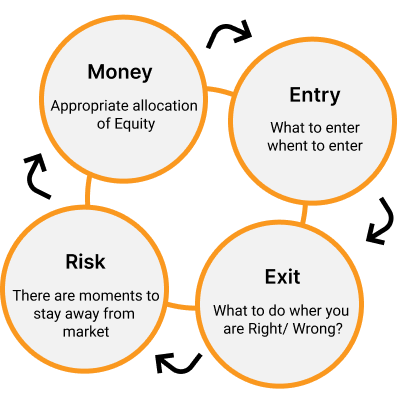 Money
Appropriate allocation of Equity

Entry
What to enter whent to enter

Exit
What to do wher you are Right/ Wrong?

Risk
There are moments to stay away from market